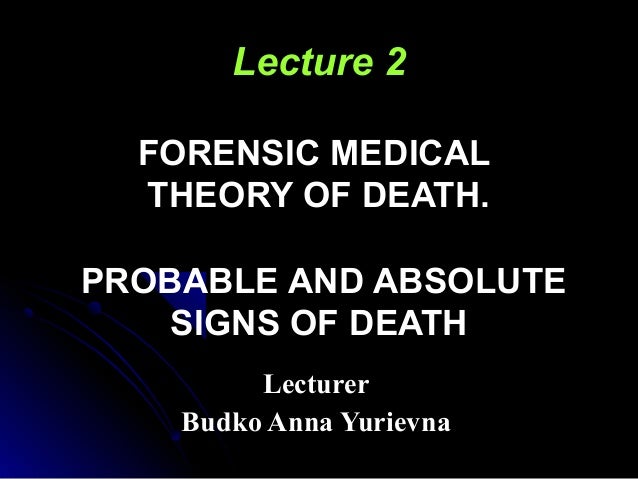 Lecture 2

FORENSIC MEDICAL THEORY OF DEATH.

PROBABLE AND ABSOLUTE SIGNS OF DEATH

Lecturer
Budko Anna Yurievna